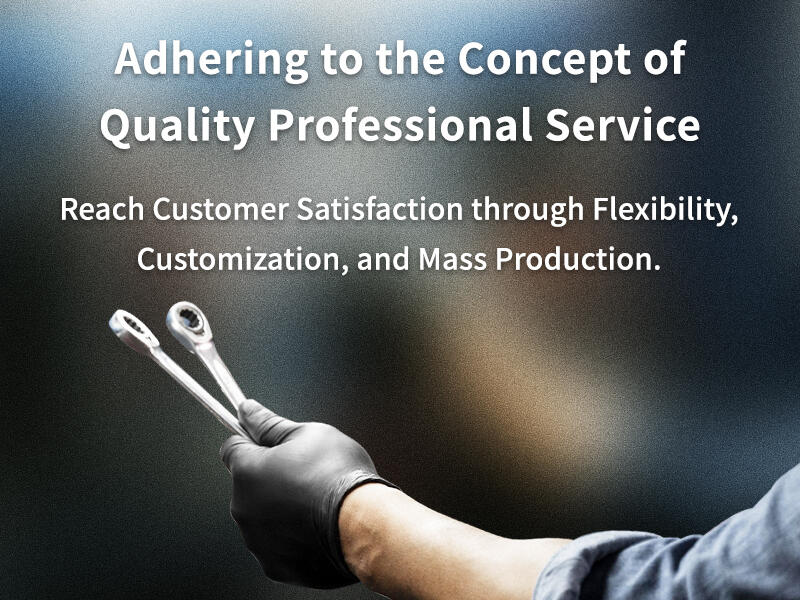 Adhering to the Concept of Quality Professional Service

Reach Customer Satisfaction through Flexibility, Customization, and Mass Production.